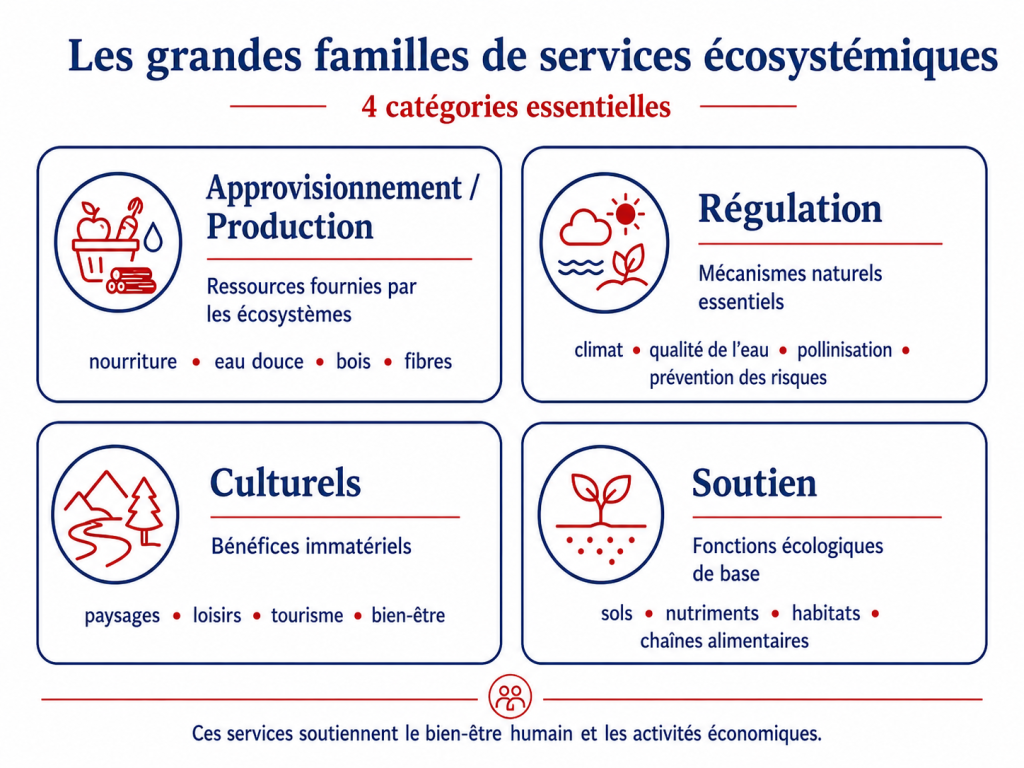 Les grandes familles de services écosystémiques

4 catégories essentielles

Approvisionnement / Production

Ressources fournies par les écosystèmes

nourriture • eau douce • bois • fibres

Régulation

Mécanismes naturels essentiels

climat • qualité de l'eau • pollinisation • prévention des risques

Culturels

Bénéfices immatériels

paysages • loisirs • tourisme • bien-être

Soutien

Fonctions écologiques de base

sols • nutriments • habitats • chaînes alimentaires

Ces services soutiennent le bien-être humain et les activités économiques.